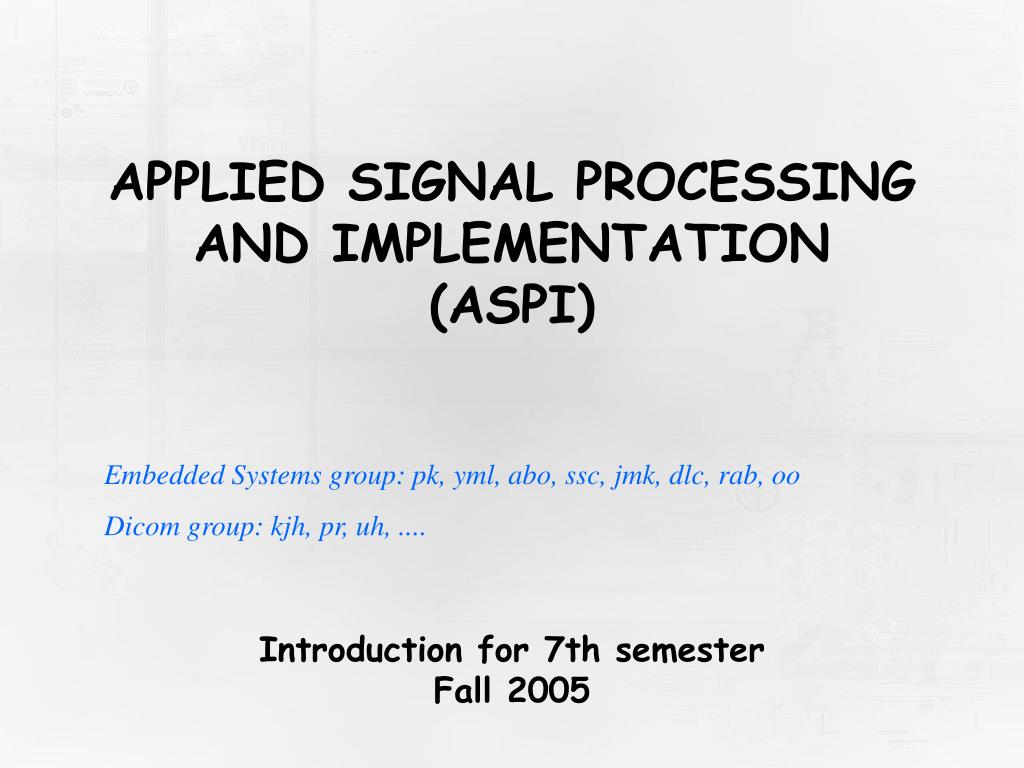 APPLIED SIGNAL PROCESSING AND IMPLEMENTATION (ASPI)

Embedded Systems group: pk, yml, abo, ssc, jmk, dlc, rab, oo

Dicom group: kjh, pr, uh, ....

Introduction for 7th semester
Fall 2005